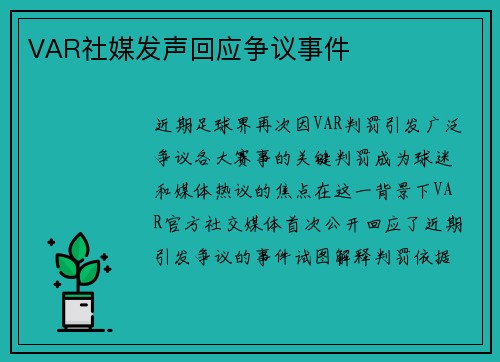 VAR社媒发声回应争议事件

近期足球界再次因VAR判罚引发广泛争议各大赛事的关键判罚成为球迷和媒体热议的焦点在这一背景下VAR官方社交媒体首次公开回应了近期引发争议的事件试图解释判罚依据